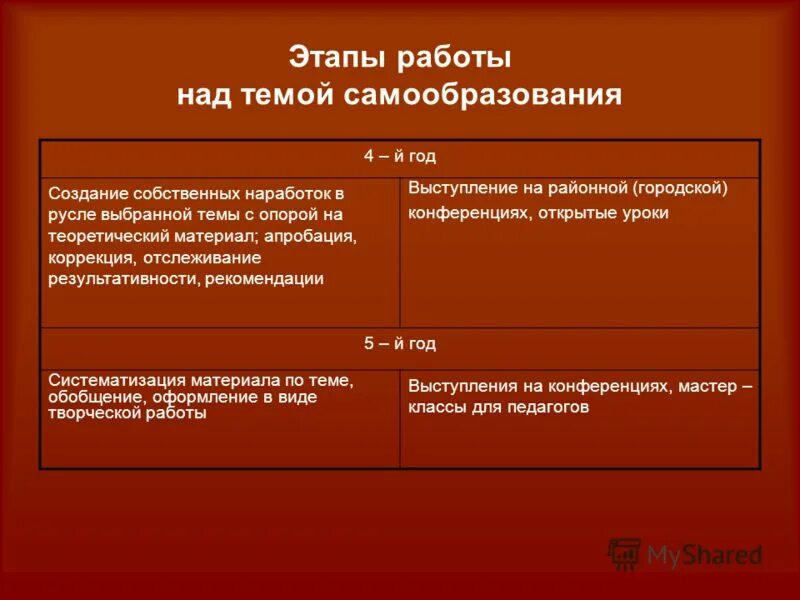 Этапы работы
над темой самообразования

| 4 – й год | |
|---|---|
| Создание собственных наработок в русле выбранной темы с опорой на теоретический материал; апробация, коррекция, отслеживание результативности, рекомендации | Выступление на районной (городской) конференциях, открытые уроки |
| 5 – й год | |
| Систематизация материала по теме, обобщение, оформление в виде творческой работы | Выступления на конференциях, мастер – классы для педагогов |

MyShared